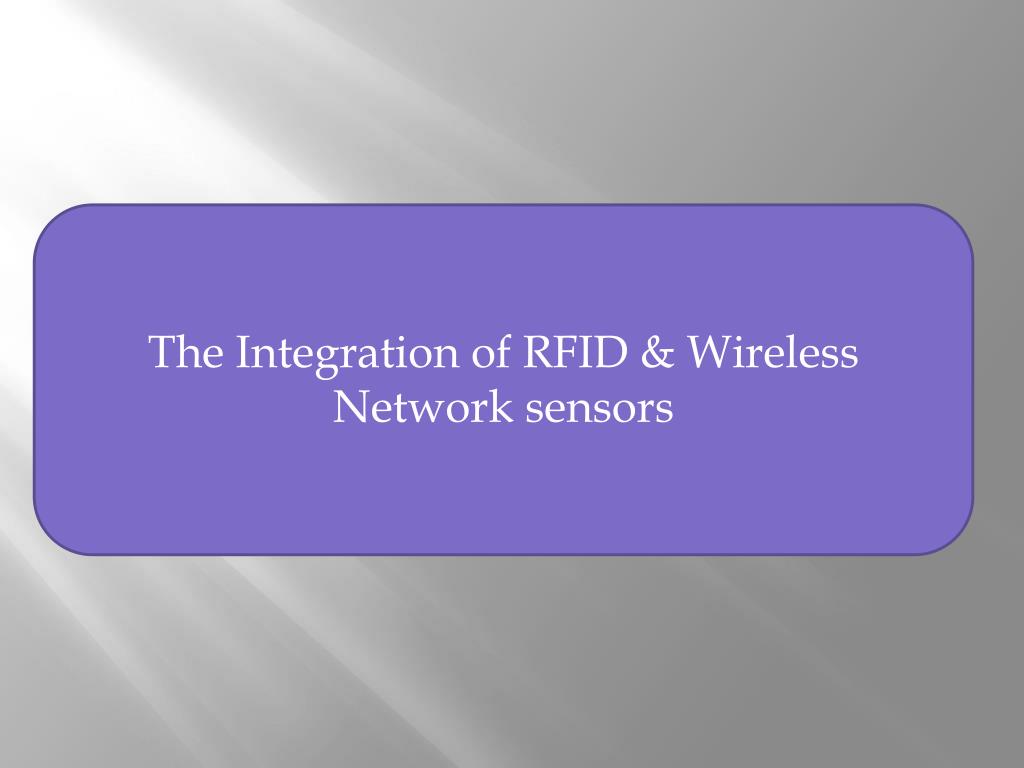 The Integration of RFID & Wireless Network sensors